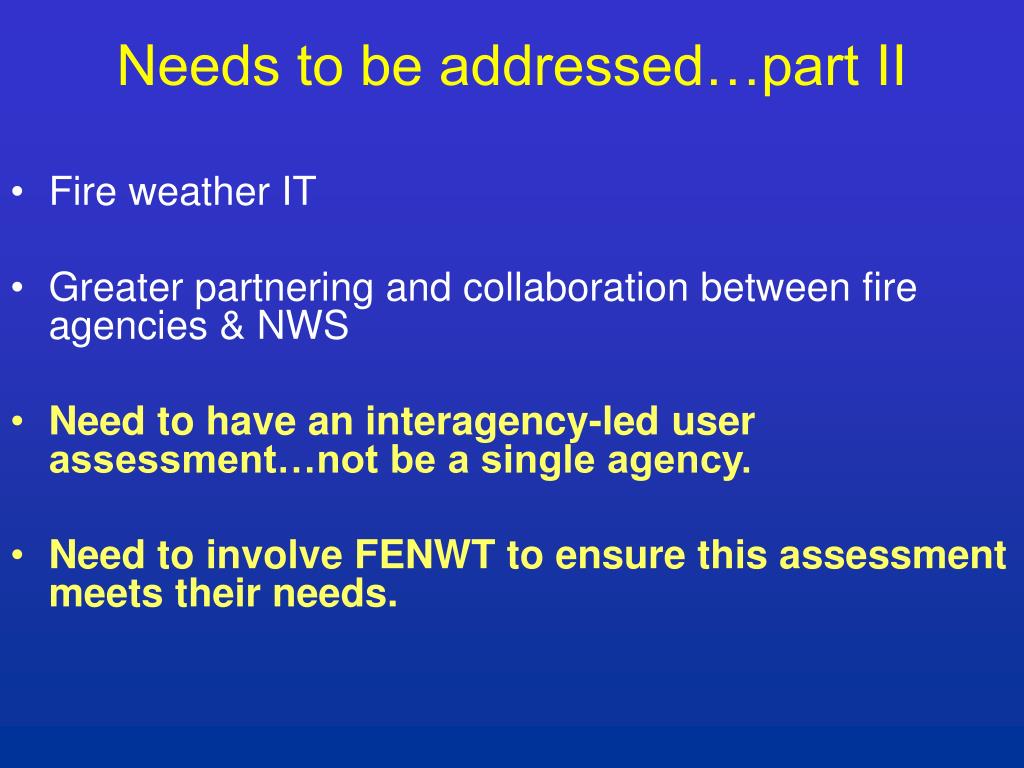 Needs to be addressed…part II

• Fire weather IT

• Greater partnering and collaboration between fire agencies & NWS

• Need to have an interagency-led user assessment…not be a single agency.

• Need to involve FENWT to ensure this assessment meets their needs.